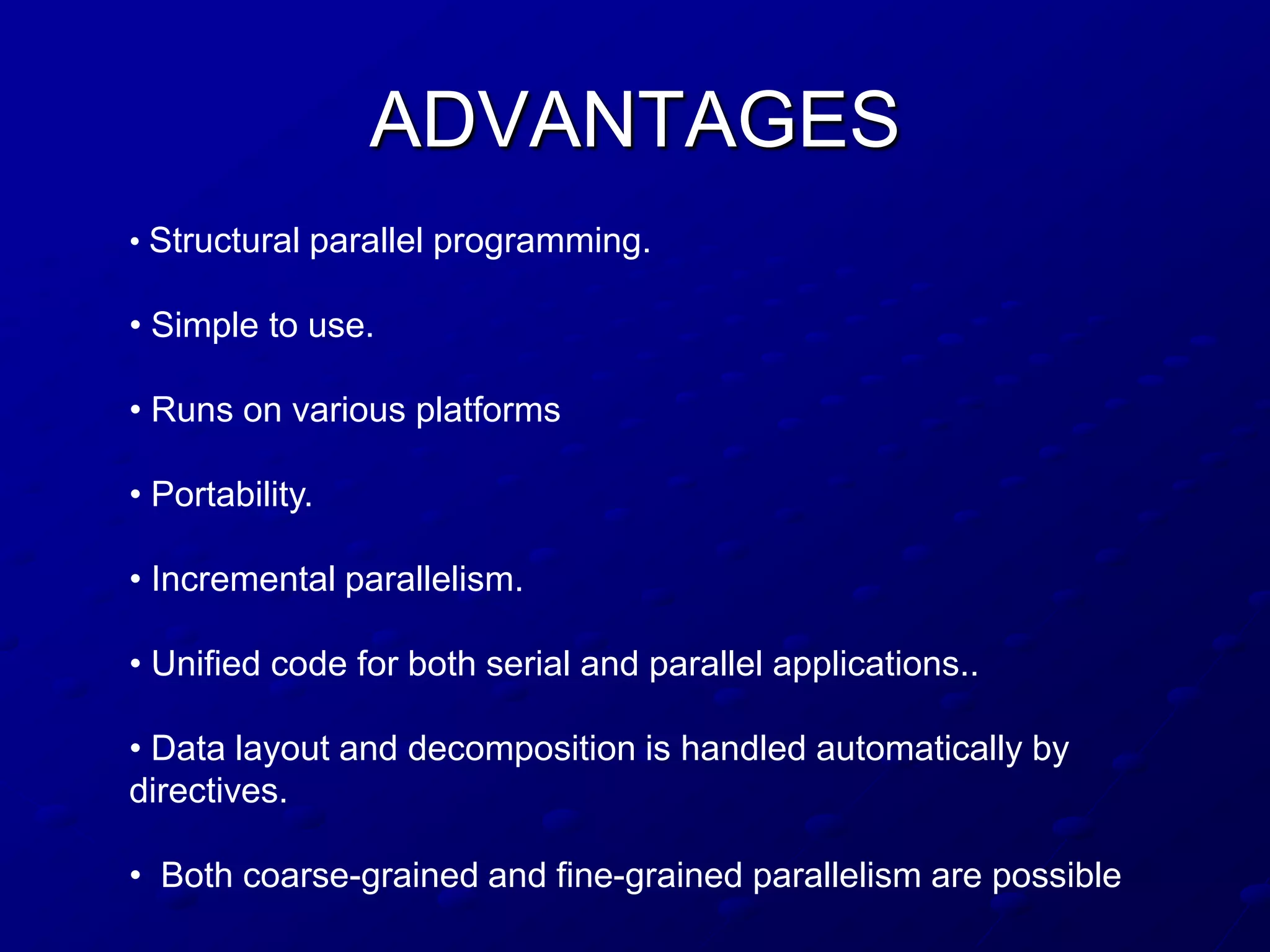 ADVANTAGES

• Structural parallel programming.

• Simple to use.

• Runs on various platforms

• Portability.

• Incremental parallelism.

• Unified code for both serial and parallel applications..

• Data layout and decomposition is handled automatically by directives.

• Both coarse-grained and fine-grained parallelism are possible